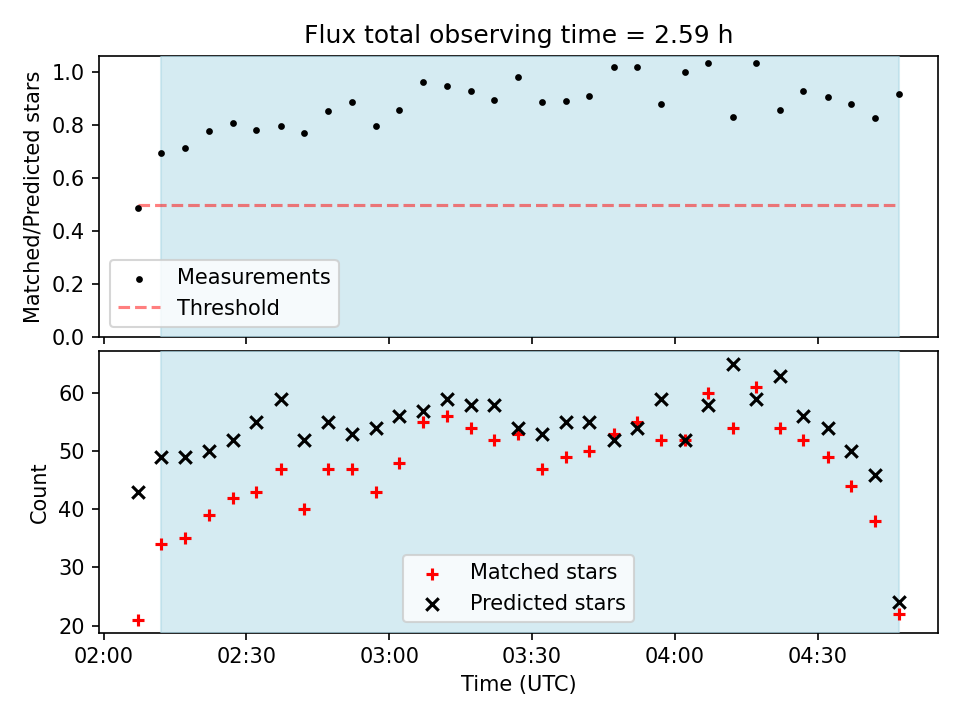 Flux total observing time = 2.59 h

Matched/Predicted stars

1.0
0.8
0.6
0.4
0.2
0.0

Measurements
Threshold

Count

60
50
40
30
20

Matched stars
Predicted stars

02:00
02:30
03:00
03:30
04:00
04:30

Time (UTC)